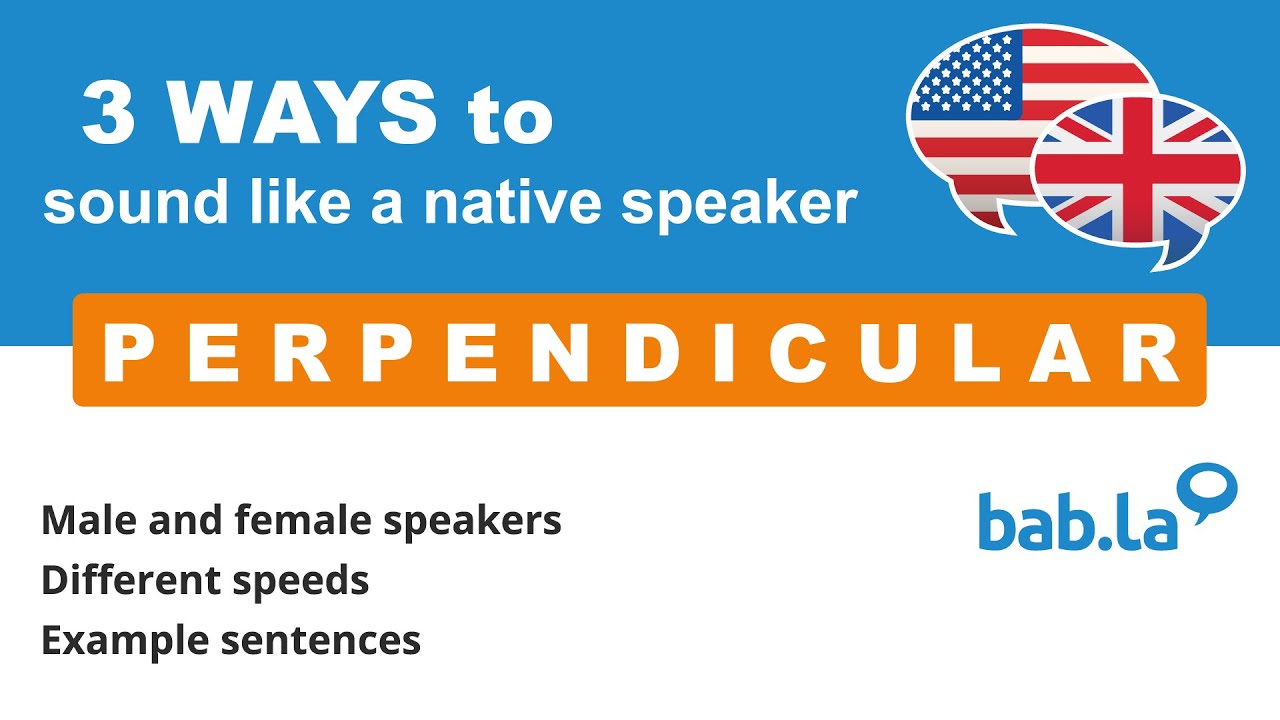 3 WAYS to
sound like a native speaker

PERPENDICULAR

Male and female speakers
Different speeds
Example sentences

bab.la